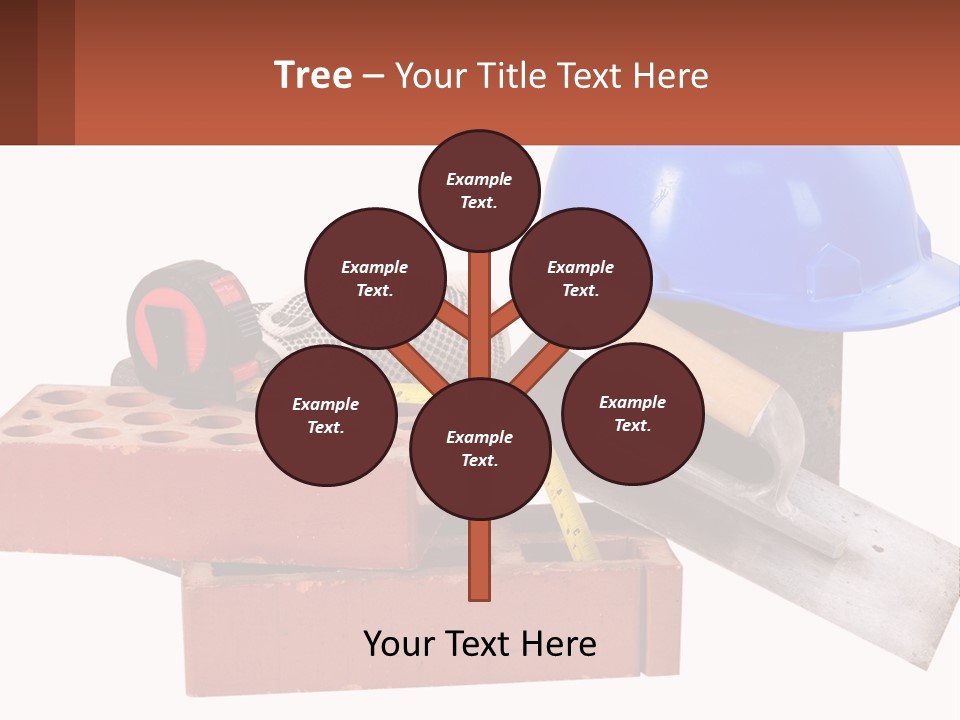 Tree – Your Title Text Here

Example Text.

Example Text.

Example Text.

Example Text.

Example Text.

Example Text.

Your Text Here